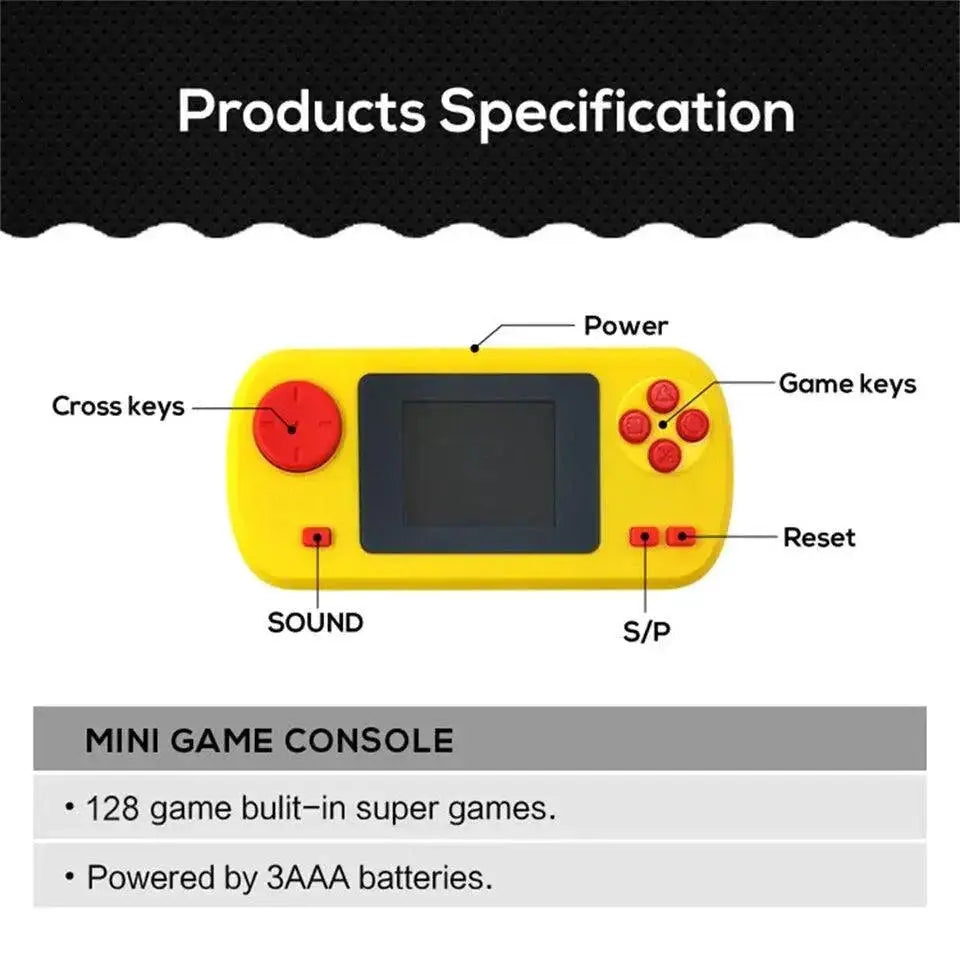 Products Specification

Power

Cross keys

Game keys

Reset

SOUND

S/P

MINI GAME CONSOLE

• 128 game bulit-in super games.

• Powered by 3AAA batteries.